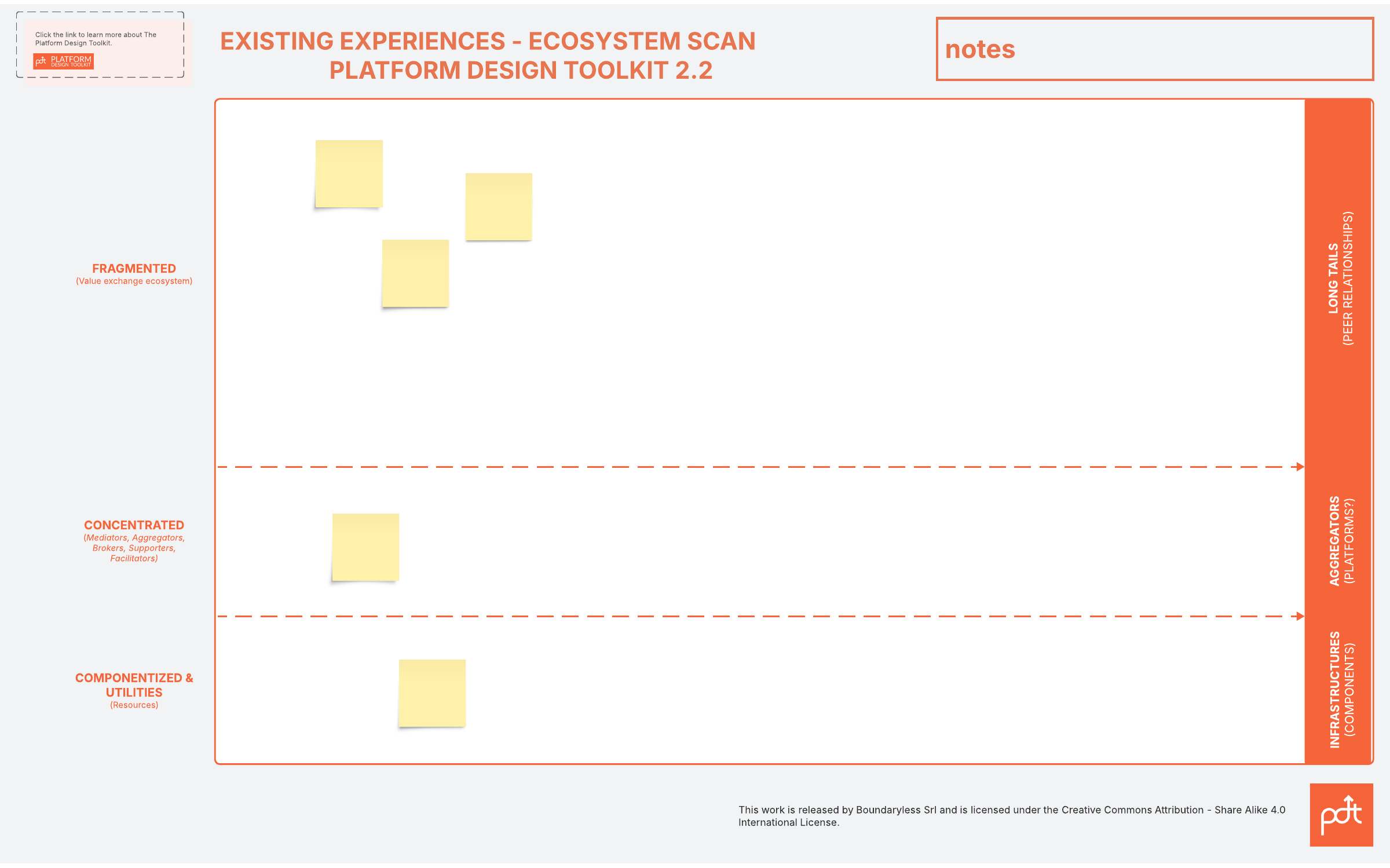 Click the link to learn more about The Platform Design Toolkit.

pdt PLATFORM DESIGN TOOLKIT

EXISTING EXPERIENCES - ECOSYSTEM SCAN
PLATFORM DESIGN TOOLKIT 2.2

notes

FRAGMENTED
(Value exchange ecosystem)

CONCENTRATED
(Mediators, Aggregators, Brokers, Supporters, Facilitators)

COMPONENTIZED & UTILITIES
(Resources)

LONG TAILS
(PEER RELATIONSHIPS)

AGGREGATORS
(PLATFORMS?)

INFRASTRUCTURES
(COMPONENTS)

This work is released by Boundaryless Srl and is licensed under the Creative Commons Attribution - Share Alike 4.0 International License.

pdt